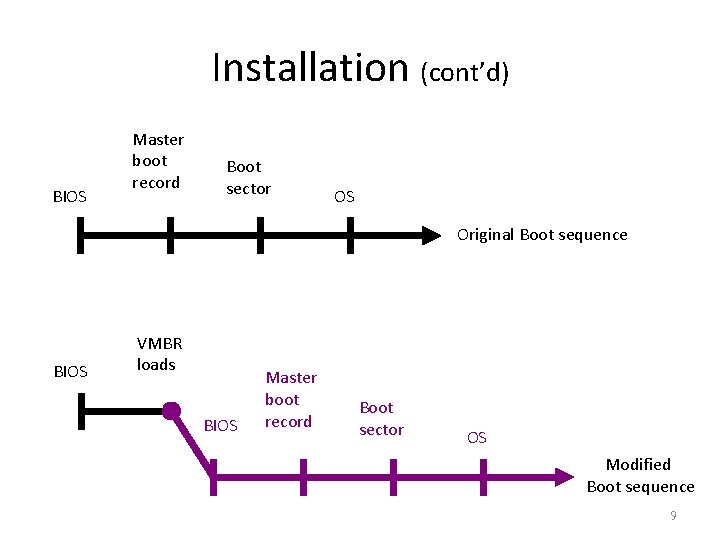 Installation (cont'd)

BIOS

Master boot record

Boot sector

OS

Original Boot sequence

BIOS

VMBR loads

BIOS

Master boot record

Boot sector

OS

Modified Boot sequence

9